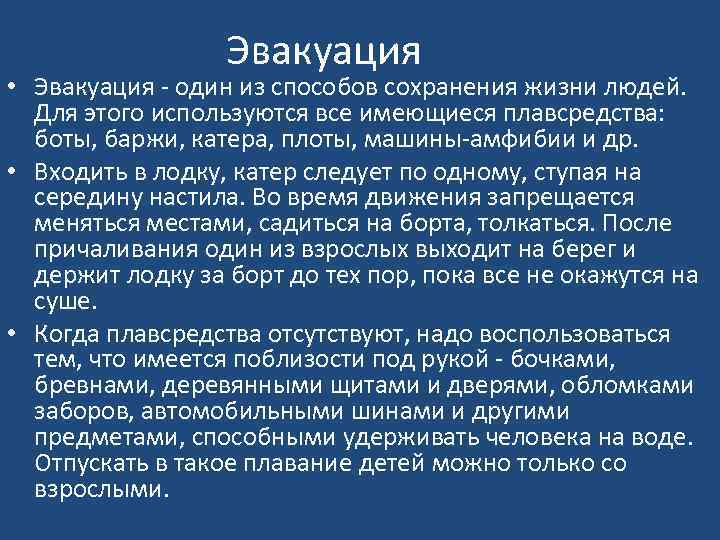 Эвакуация

• Эвакуация - один из способов сохранения жизни людей. Для этого используются все имеющиеся плавсредства: боты, баржи, катера, плоты, машины-амфибии и др.

• Входить в лодку, катер следует по одному, ступая на середину настила. Во время движения запрещается меняться местами, садиться на борта, толкаться. После причаливания один из взрослых выходит на берег и держит лодку за борт до тех пор, пока все не окажутся на суше.

• Когда плавсредства отсутствуют, надо воспользоваться тем, что имеется поблизости под рукой - бочками, бревнами, деревянными щитами и дверями, обломками заборов, автомобильными шинами и другими предметами, способными удерживать человека на воде. Отпускать в такое плавание детей можно только со взрослыми.